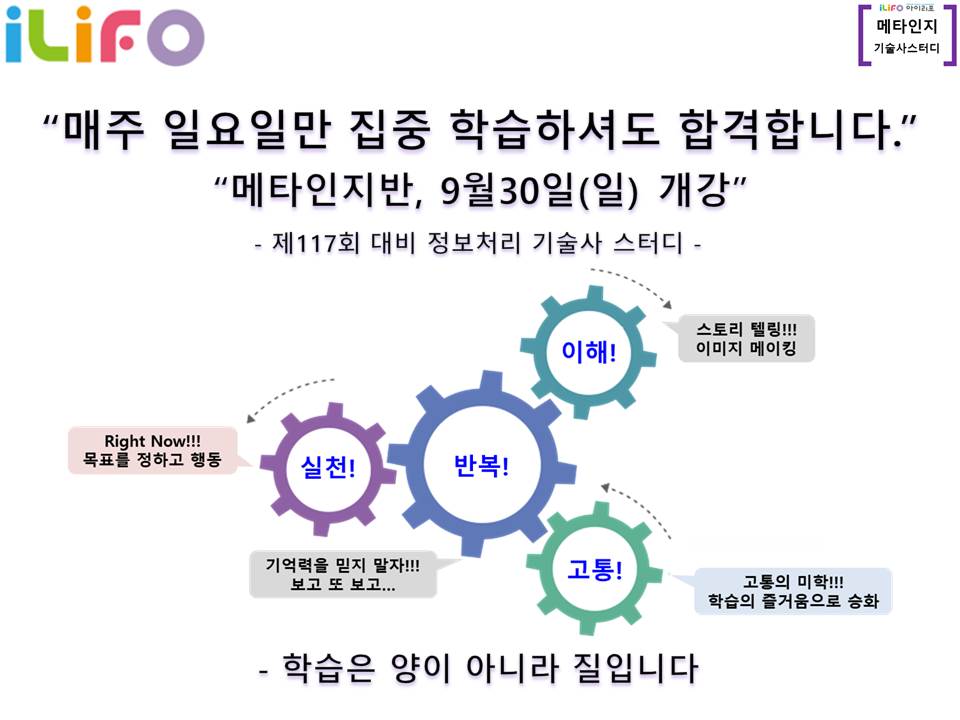 iLiFO

iLiFO 아이리포
메타인지
기술사스터디

“매주 일요일만 집중 학습하셔도 합격합니다.”
“메타인지반, 9월30일(일) 개강”

- 제117회 대비 정보처리 기술사 스터디 -

이해!

스토리 텔링!!!
이미지 메이킹

Right Now!!!
목표를 정하고 행동

실천!

반복!

기억력을 믿지 말자!!!
보고 또 보고...

고통!

고통의 미학!!!
학습의 즐거움으로 승화

- 학습은 양이 아니라 질입니다